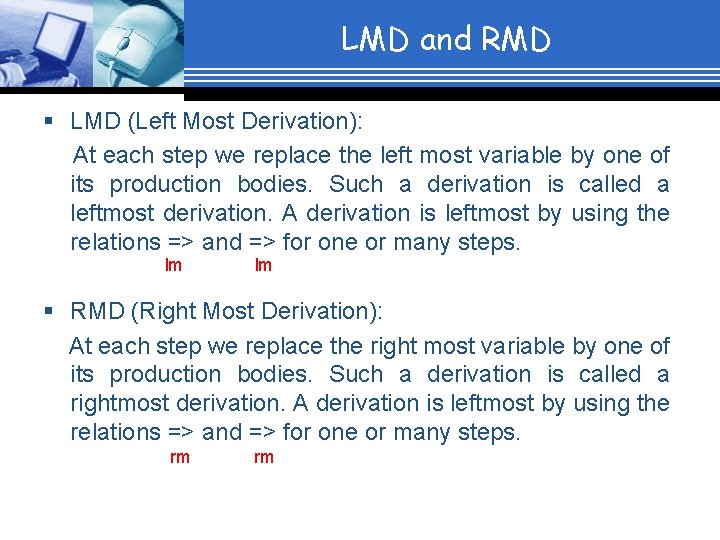 LMD and RMD

▪ LMD (Left Most Derivation):

At each step we replace the left most variable by one of its production bodies. Such a derivation is called a leftmost derivation. A derivation is leftmost by using the relations => and => for one or many steps.
lm lm

▪ RMD (Right Most Derivation):

At each step we replace the right most variable by one of its production bodies. Such a derivation is called a rightmost derivation. A derivation is leftmost by using the relations => and => for one or many steps.
rm rm